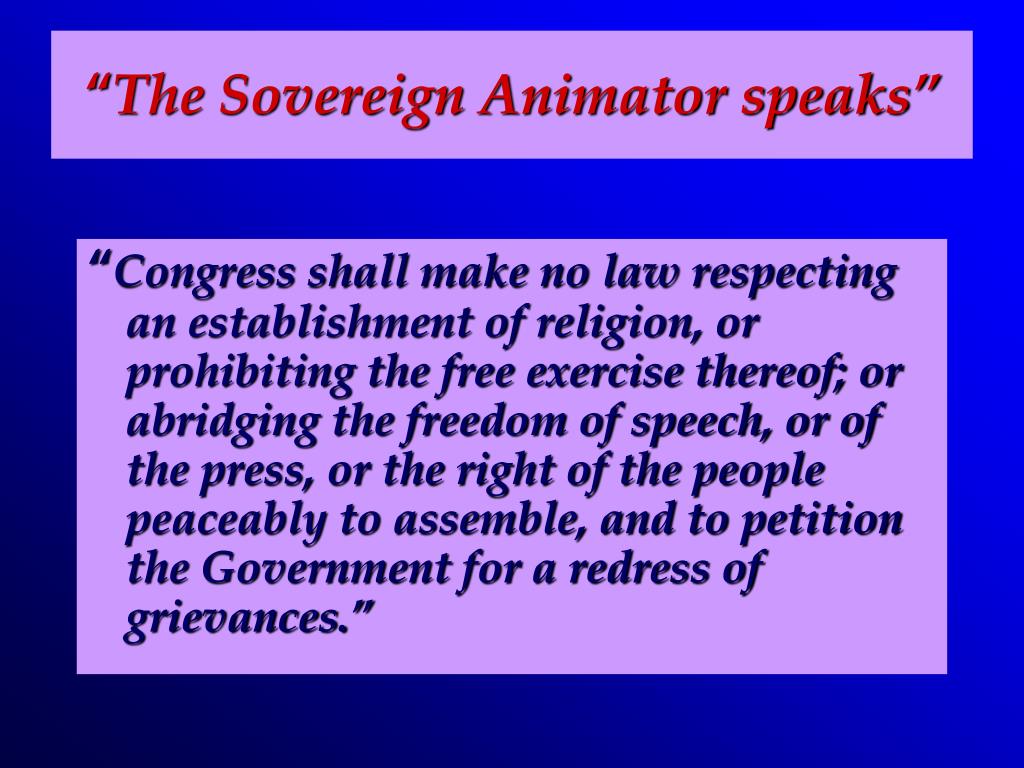 “The Sovereign Animator speaks”

“Congress shall make no law respecting an establishment of religion, or prohibiting the free exercise thereof; or abridging the freedom of speech, or of the press, or the right of the people peaceably to assemble, and to petition the Government for a redress of grievances.”